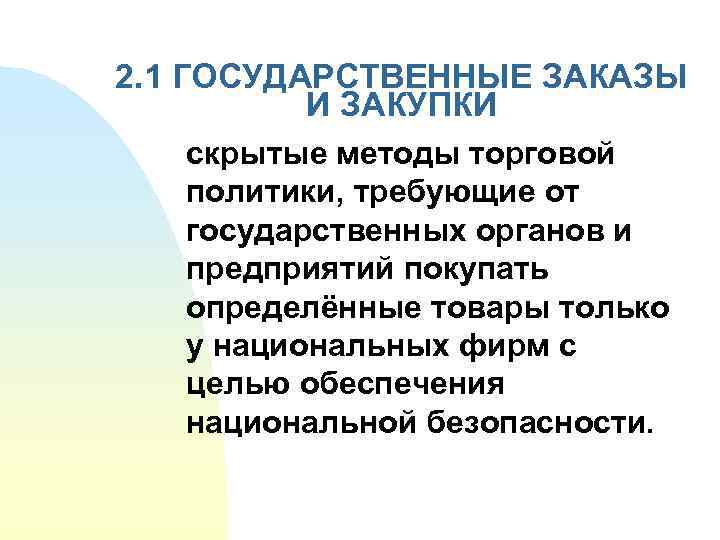 2.1 ГОСУДАРСТВЕННЫЕ ЗАКАЗЫ И ЗАКУПКИ

скрытые методы торговой политики, требующие от государственных органов и предприятий покупать определённые товары только у национальных фирм с целью обеспечения национальной безопасности.